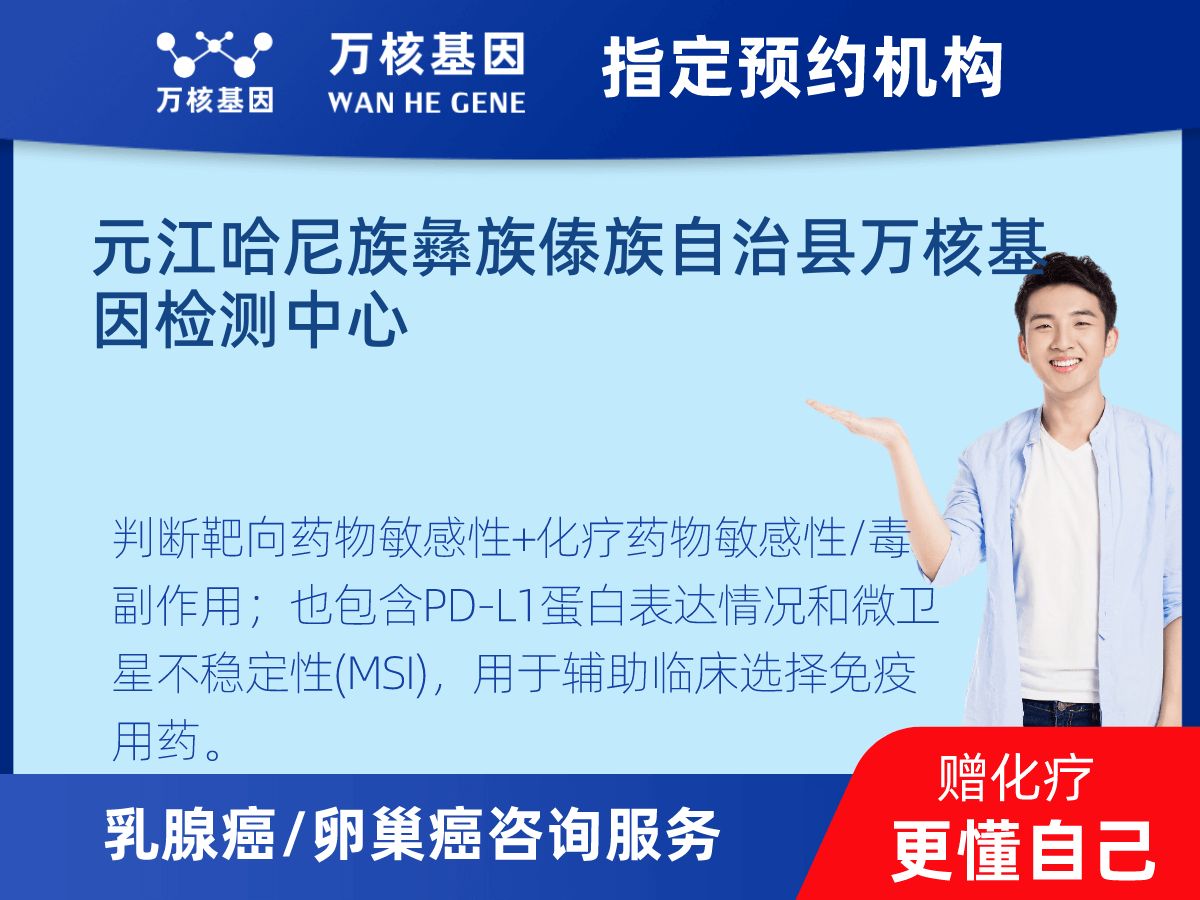 万核基因

万核基因
WAN HE GENE

指定预约机构

元江哈尼族彝族傣族自治县万核基因检测中心

判断靶向药物敏感性+化疗药物敏感性/毒副作用；也包含PD-L1蛋白表达情况和微卫星不稳定性(MSI)，用于辅助临床选择免疫用药。

乳腺癌/卵巢癌咨询服务

赠化疗
更懂自己